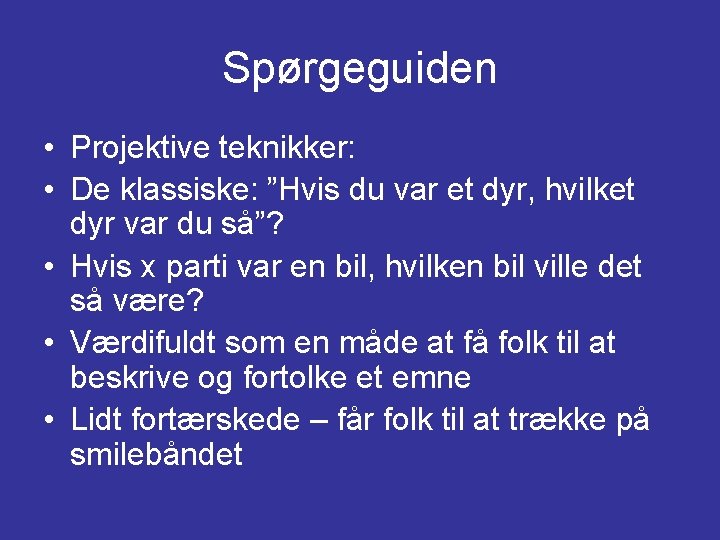 Spørgeguiden

• Projektive teknikker:
• De klassiske: ”Hvis du var et dyr, hvilket dyr var du så”?
• Hvis x parti var en bil, hvilken bil ville det så være?
• Værdifuldt som en måde at få folk til at beskrive og fortolke et emne
• Lidt fortærskede – får folk til at trække på smilebåndet